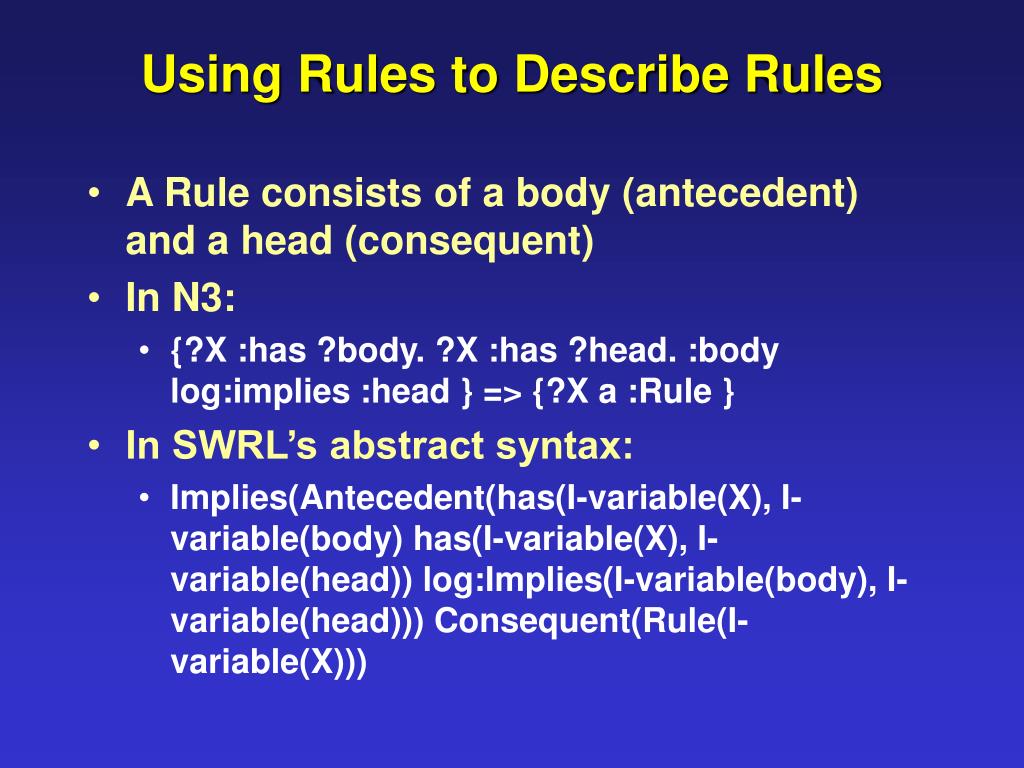 Using Rules to Describe Rules

• A Rule consists of a body (antecedent) and a head (consequent)

• In N3:

• {?X :has ?body. ?X :has ?head. :body log:implies :head } => {?X a :Rule }

• In SWRL's abstract syntax:

• Implies(Antecedent(has(I-variable(X), I-variable(body) has(I-variable(X), I-variable(head)) log:Implies(I-variable(body), I-variable(head))) Consequent(Rule(I-variable(X)))